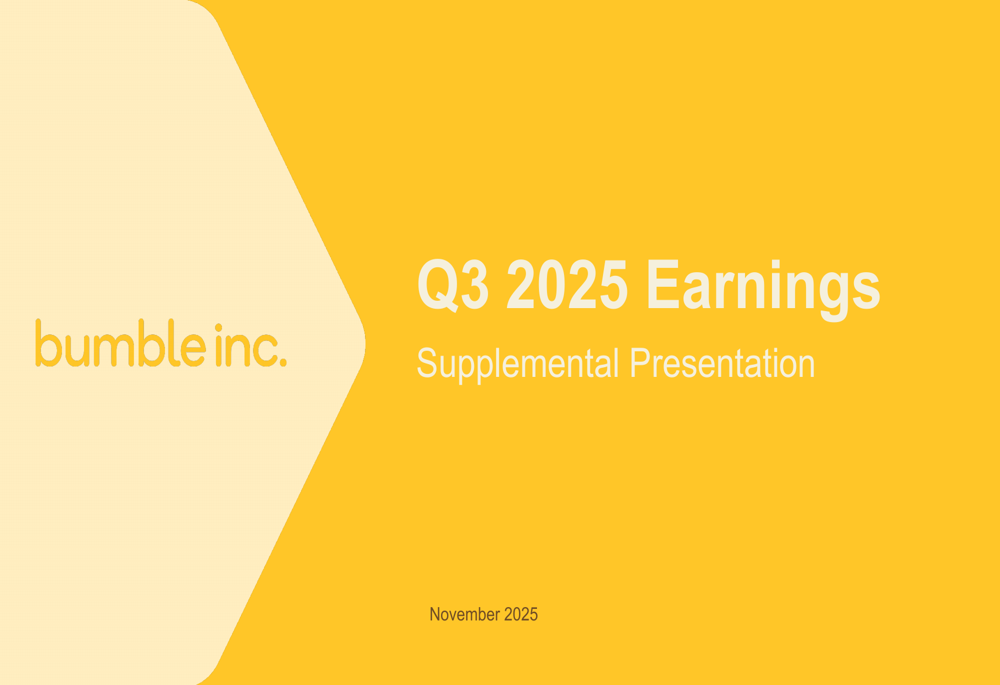 bumble inc.

Q3 2025 Earnings

Supplemental Presentation

November 2025